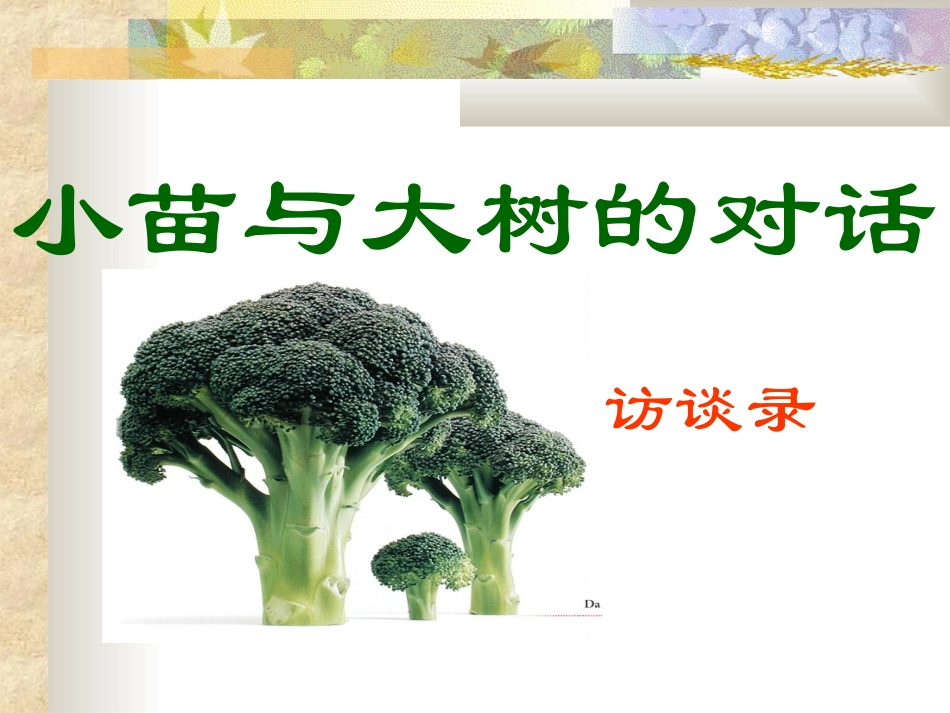 小苗与大树的对话

访谈录

Da